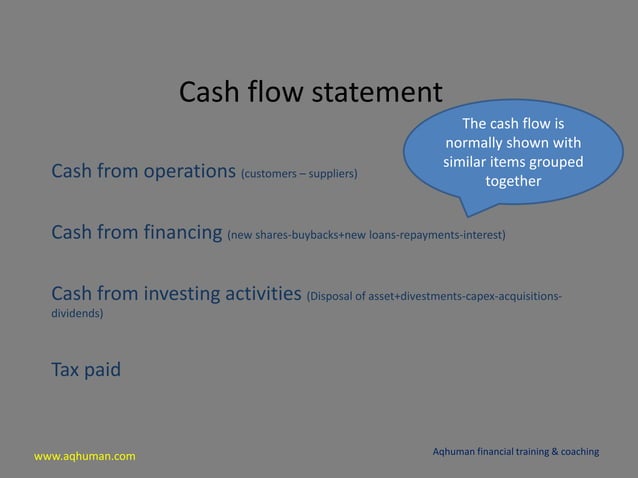 Cash flow statement

The cash flow is normally shown with similar items grouped together

Cash from operations (customers – suppliers)

Cash from financing (new shares-buybacks+new loans-repayments-interest)

Cash from investing activities (Disposal of asset+divestments-capex-acquisitions-dividends)

Tax paid

www.aqhuman.com

Aqhuman financial training & coaching